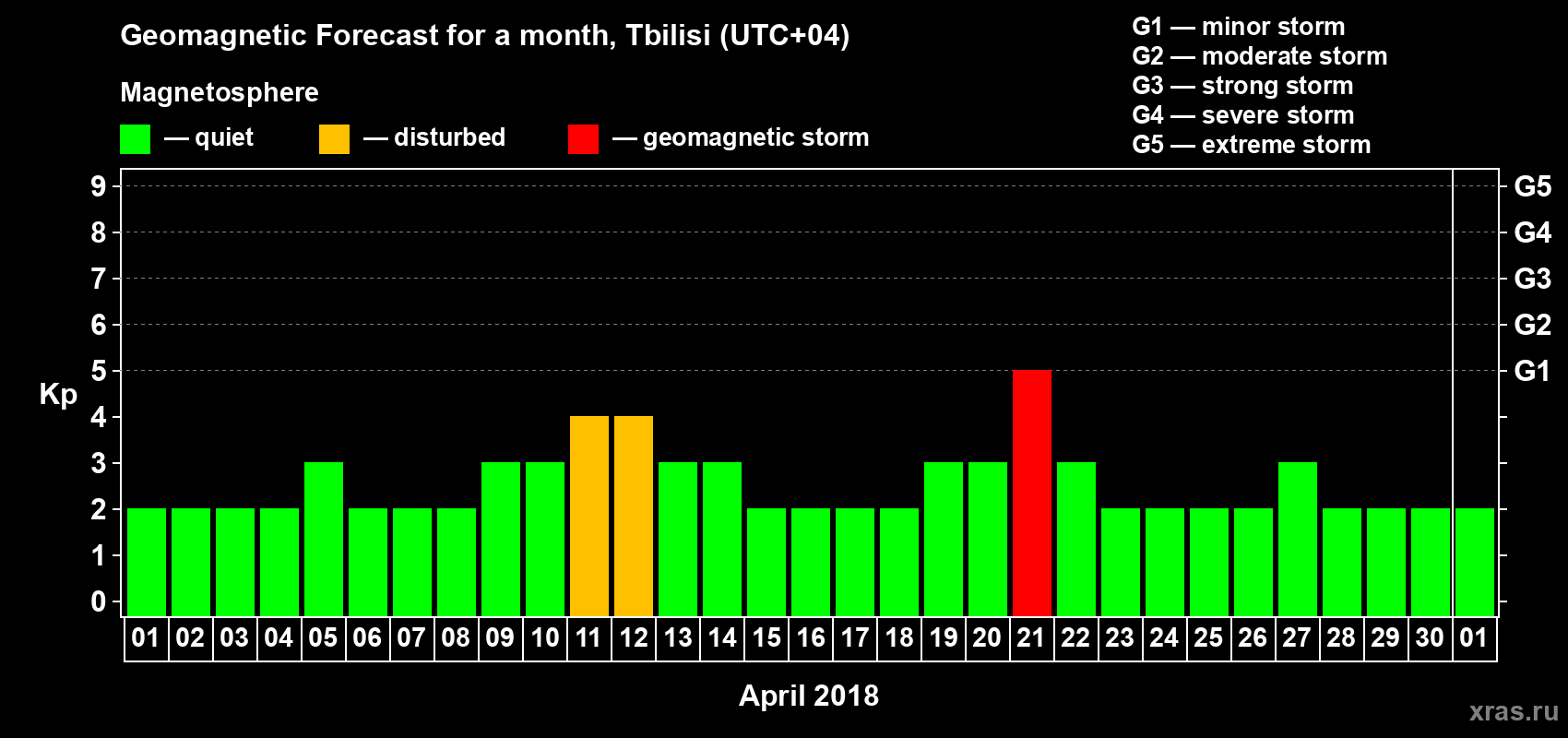 Geomagnetic Forecast for a month, Tbilisi (UTC+04)

Magnetosphere

— quiet — disturbed — geomagnetic storm

G1 — minor storm
G2 — moderate storm
G3 — strong storm
G4 — severe storm
G5 — extreme storm

Kp

9
8
7
6
5
4
3
2
1
0

G5
G4
G3
G2
G1

01 02 03 04 05 06 07 08 09 10 11 12 13 14 15 16 17 18 19 20 21 22 23 24 25 26 27 28 29 30 01

April 2018

xras.ru